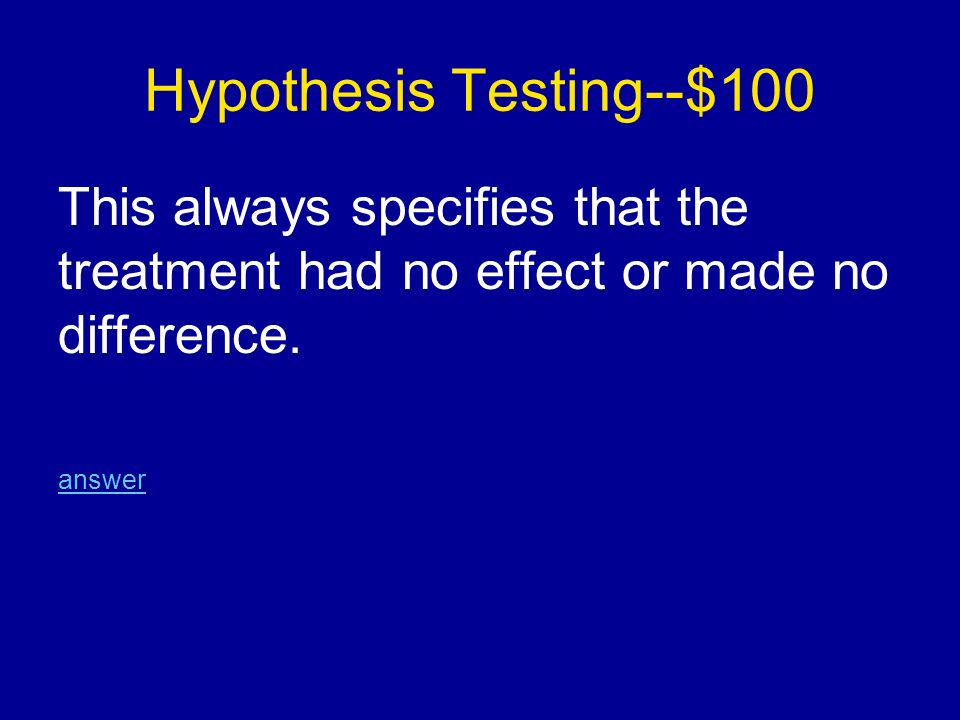 Hypothesis Testing--\$100

This always specifies that the treatment had no effect or made no difference.

answer